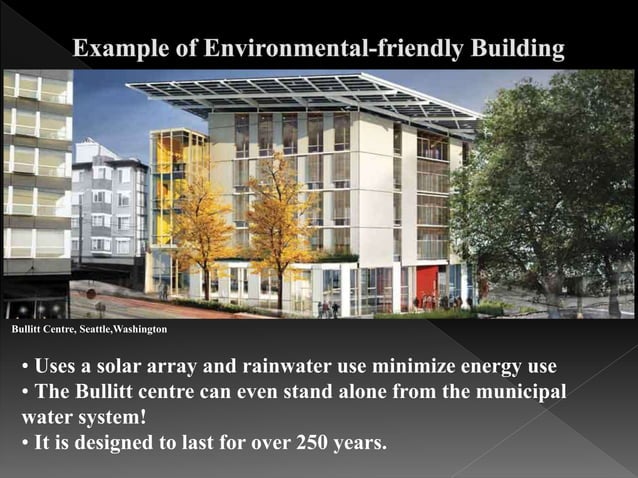 Example of Environmental-friendly Building

Bullitt Centre, Seattle,Washington

• Uses a solar array and rainwater use minimize energy use
• The Bullitt centre can even stand alone from the municipal water system!
• It is designed to last for over 250 years.